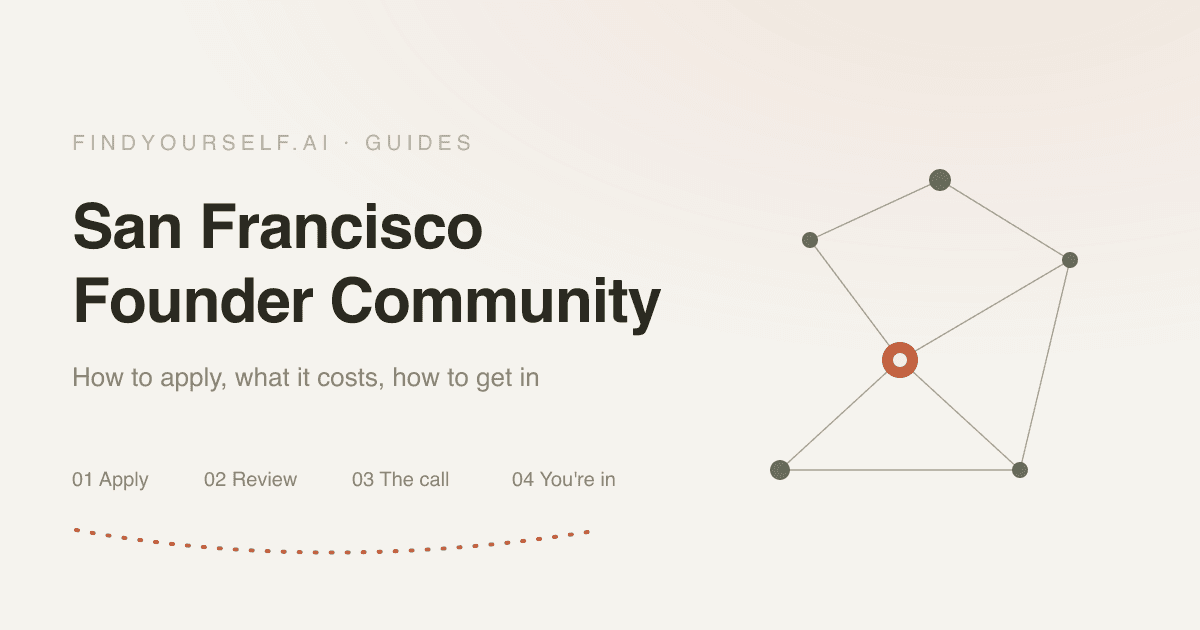 FINDYOURSELF.AI · GUIDES

San Francisco Founder Community

How to apply, what it costs, how to get in

01 Apply

02 Review

03 The call

04 You're in